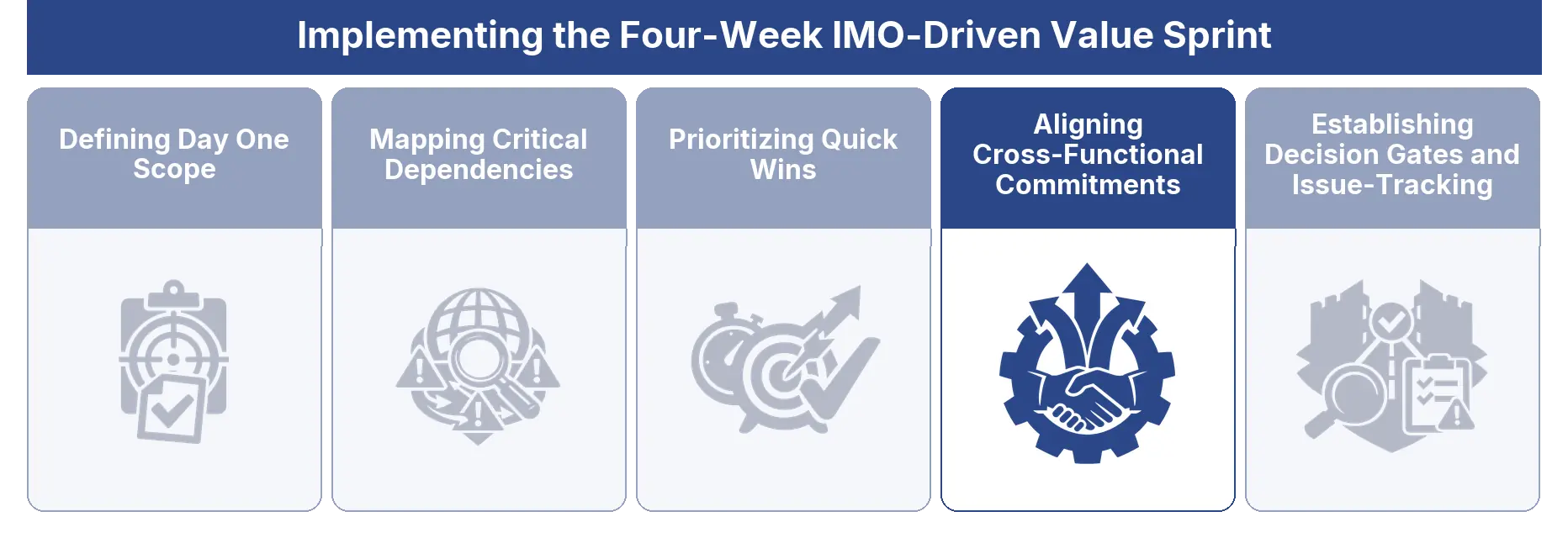 Implementing the Four-Week IMO-Driven Value Sprint

Defining Day One Scope

Mapping Critical Dependencies

Prioritizing Quick Wins

Aligning Cross-Functional Commitments

Establishing Decision Gates and Issue-Tracking